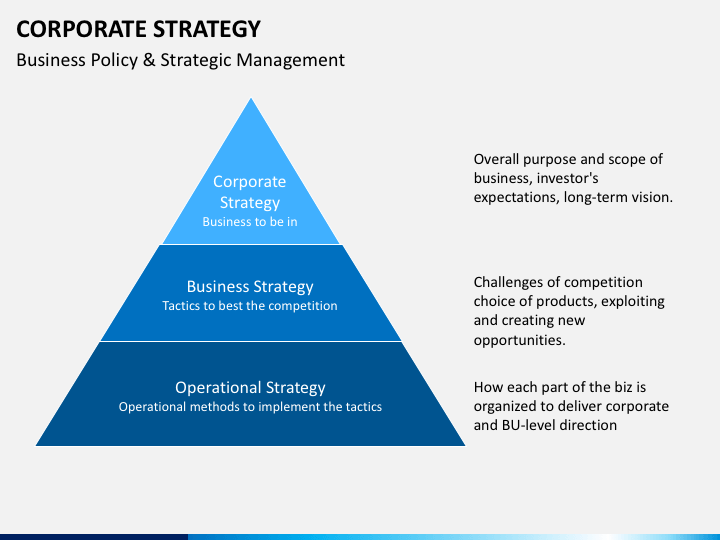 CORPORATE STRATEGY

Business Policy & Strategic Management

Corporate Strategy
Business to be in

Business Strategy
Tactics to best the competition

Operational Strategy
Operational methods to implement the tactics

Overall purpose and scope of business, investor's expectations, long-term vision.

Challenges of competition choice of products, exploiting and creating new opportunities.

How each part of the biz is organized to deliver corporate and BU-level direction